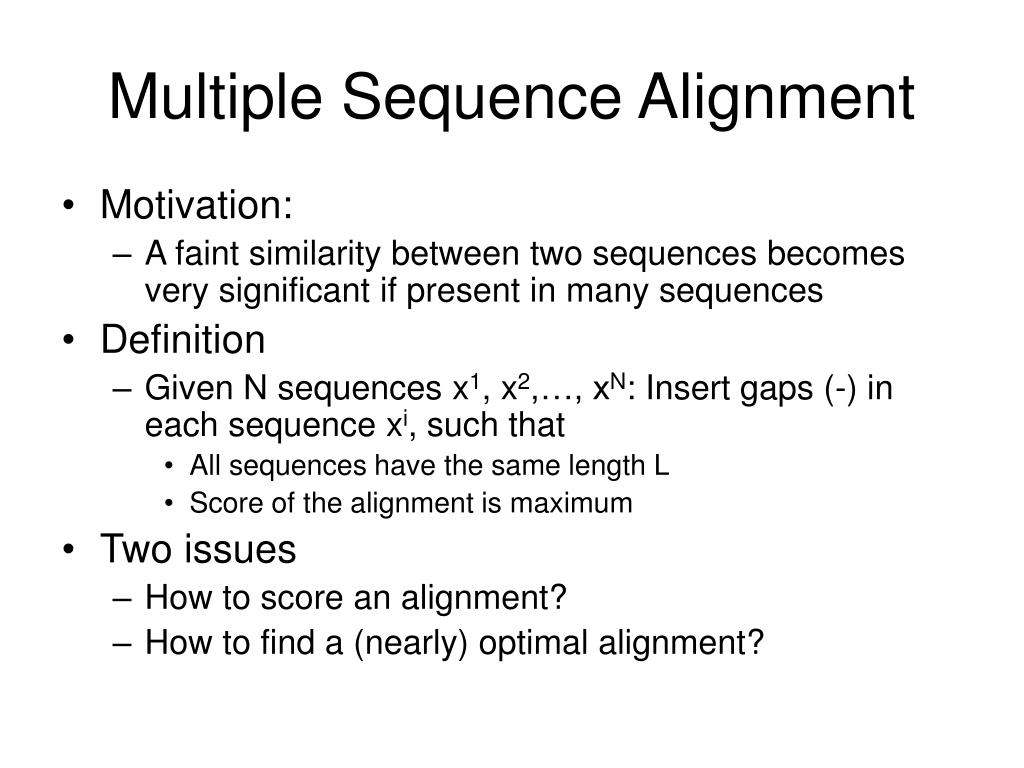 Multiple Sequence Alignment

• Motivation:
 – A faint similarity between two sequences becomes very significant if present in many sequences
• Definition
 – Given N sequences $x^1$, $x^2$,…, $x^N$: Insert gaps (-) in each sequence $x^i$, such that
  • All sequences have the same length L
  • Score of the alignment is maximum
• Two issues
 – How to score an alignment?
 – How to find a (nearly) optimal alignment?